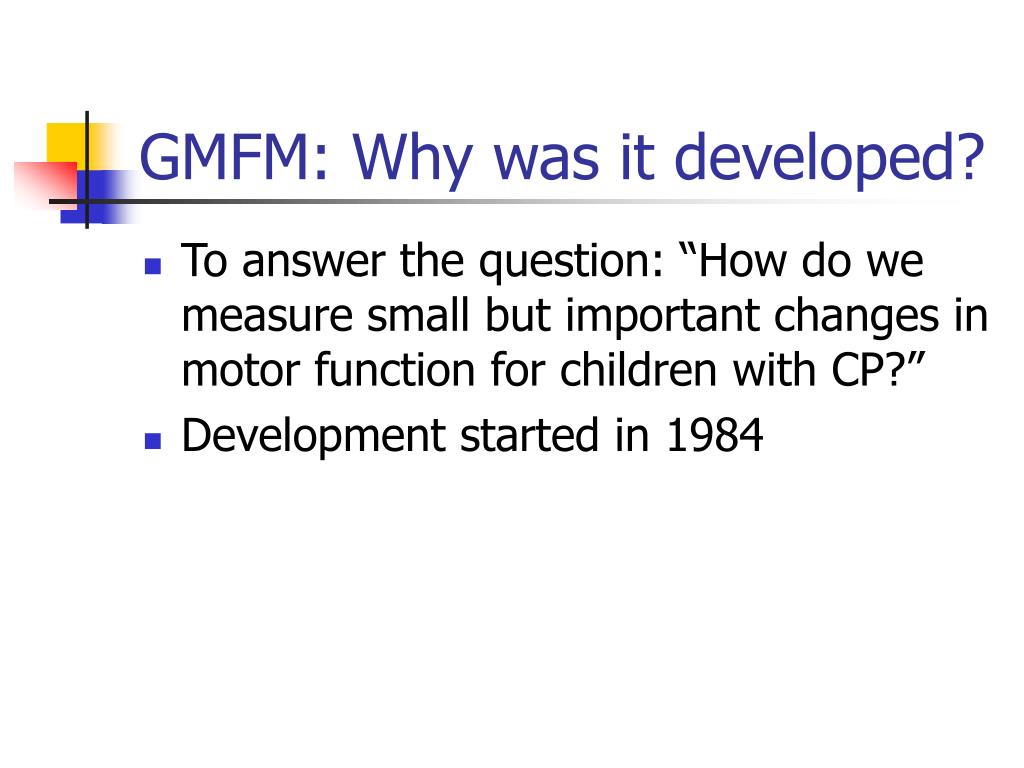 GMFM: Why was it developed?

- To answer the question: “How do we measure small but important changes in motor function for children with CP?”
- Development started in 1984